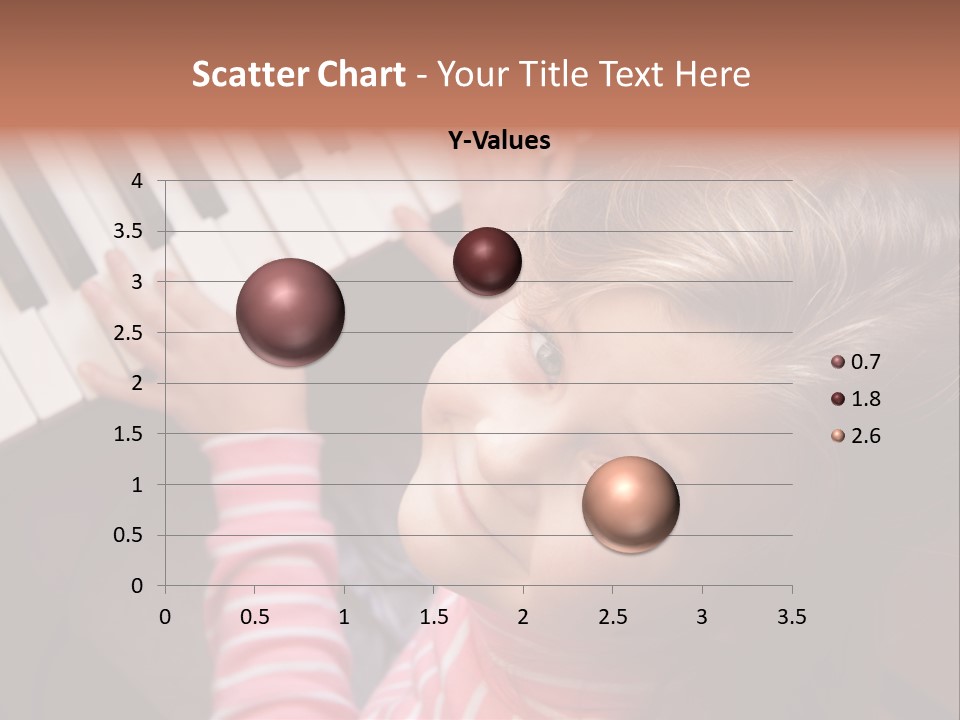 Scatter Chart - Your Title Text Here

Y-Values

4
3.5
3
2.5
2
1.5
1
0.5
0

0 0.5 1 1.5 2 2.5 3 3.5

0.7
1.8
2.6